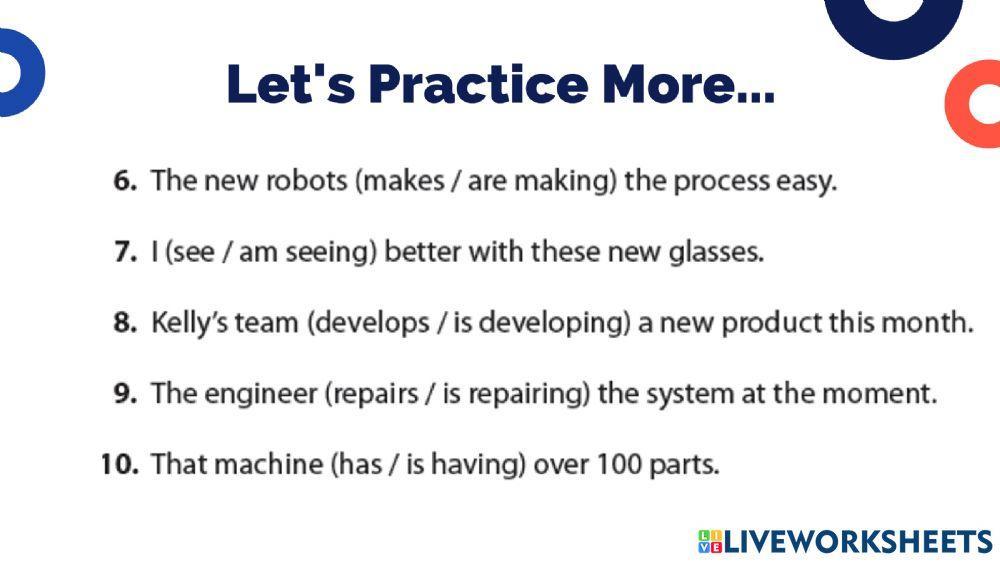 Let's Practice More...

6. The new robots (makes / are making) the process easy.

7. I (see / am seeing) better with these new glasses.

8. Kelly's team (develops / is developing) a new product this month.

9. The engineer (repairs / is repairing) the system at the moment.

10. That machine (has / is having) over 100 parts.

LIVEWORKSHEETS